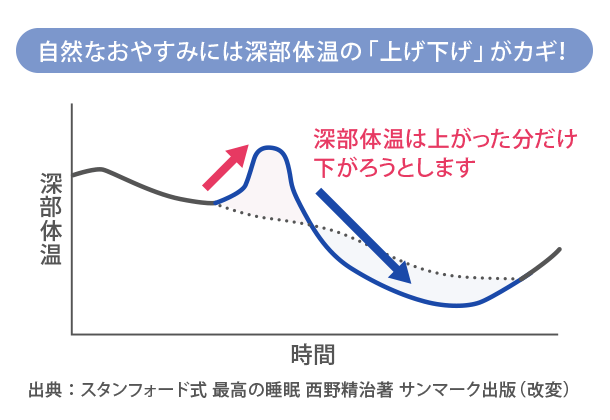 自然なおやすみには深部体温の「上げ下げ」がカギ!

深部体温は上がった分だけ下がろうとします

深部体温

時間

出典：スタンフォード式 最高の睡眠 西野精治著 サンマーク出版（改変）